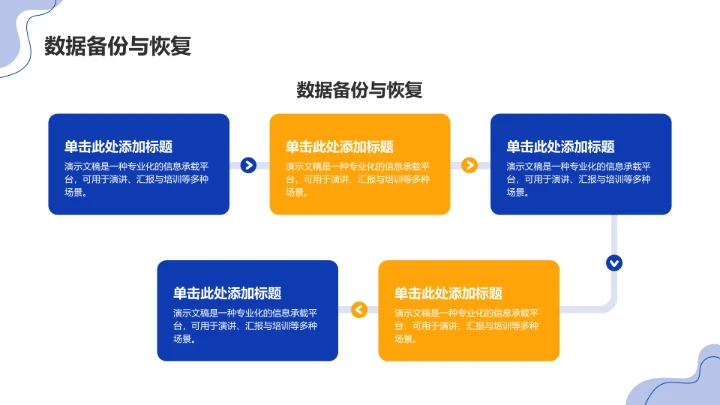 数据备份与恢复

数据备份与恢复

单击此处添加标题
演示文稿是一种专业化的信息承载平台，可用于演讲、汇报与培训等多种场景。

单击此处添加标题
演示文稿是一种专业化的信息承载平台，可用于演讲、汇报与培训等多种场景。

单击此处添加标题
演示文稿是一种专业化的信息承载平台，可用于演讲、汇报与培训等多种场景。

单击此处添加标题
演示文稿是一种专业化的信息承载平台，可用于演讲、汇报与培训等多种场景。

单击此处添加标题
演示文稿是一种专业化的信息承载平台，可用于演讲、汇报与培训等多种场景。